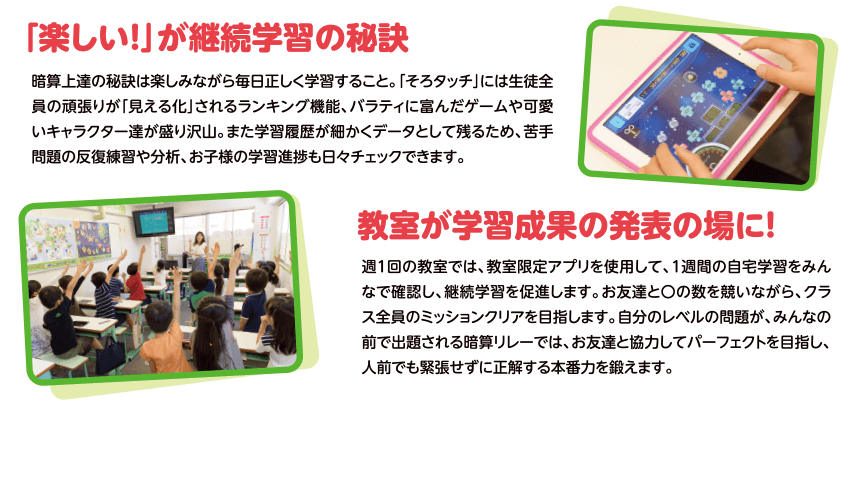 「楽しい!」が継続学習の秘訣

暗算上達の秘訣は楽しみながら毎日正しく学習すること。「そろタッチ」には生徒全員の頑張りが「見える化」されるランキング機能、バラティに富んだゲームや可愛いキャラクター達が盛り沢山。また学習履歴が細かくデータとして残るため、苦手問題の反復練習や分析、お子様の学習進捗も日々チェックできます。

教室が学習成果の発表の場に!

週1回の教室では、教室限定アプリを使用して、1週間の自宅学習をみんなで確認し、継続学習を促進します。お友達と〇の数を競いながら、クラス全員のミッションクリアを目指します。自分のレベルの問題が、みんなの前で出題される暗算リレーでは、お友達と協力してパーフェクトを目指し、人前でも緊張せずに正解する本番力を鍛えます。